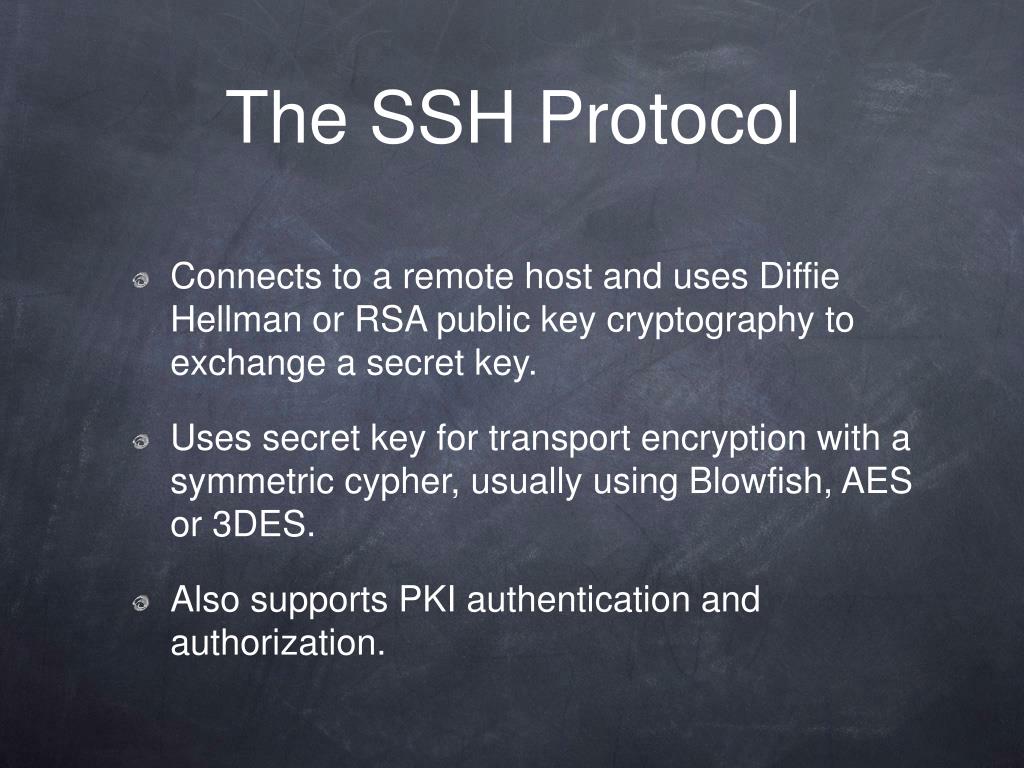 The SSH Protocol

Connects to a remote host and uses Diffie Hellman or RSA public key cryptography to exchange a secret key.

Uses secret key for transport encryption with a symmetric cypher, usually using Blowfish, AES or 3DES.

Also supports PKI authentication and authorization.